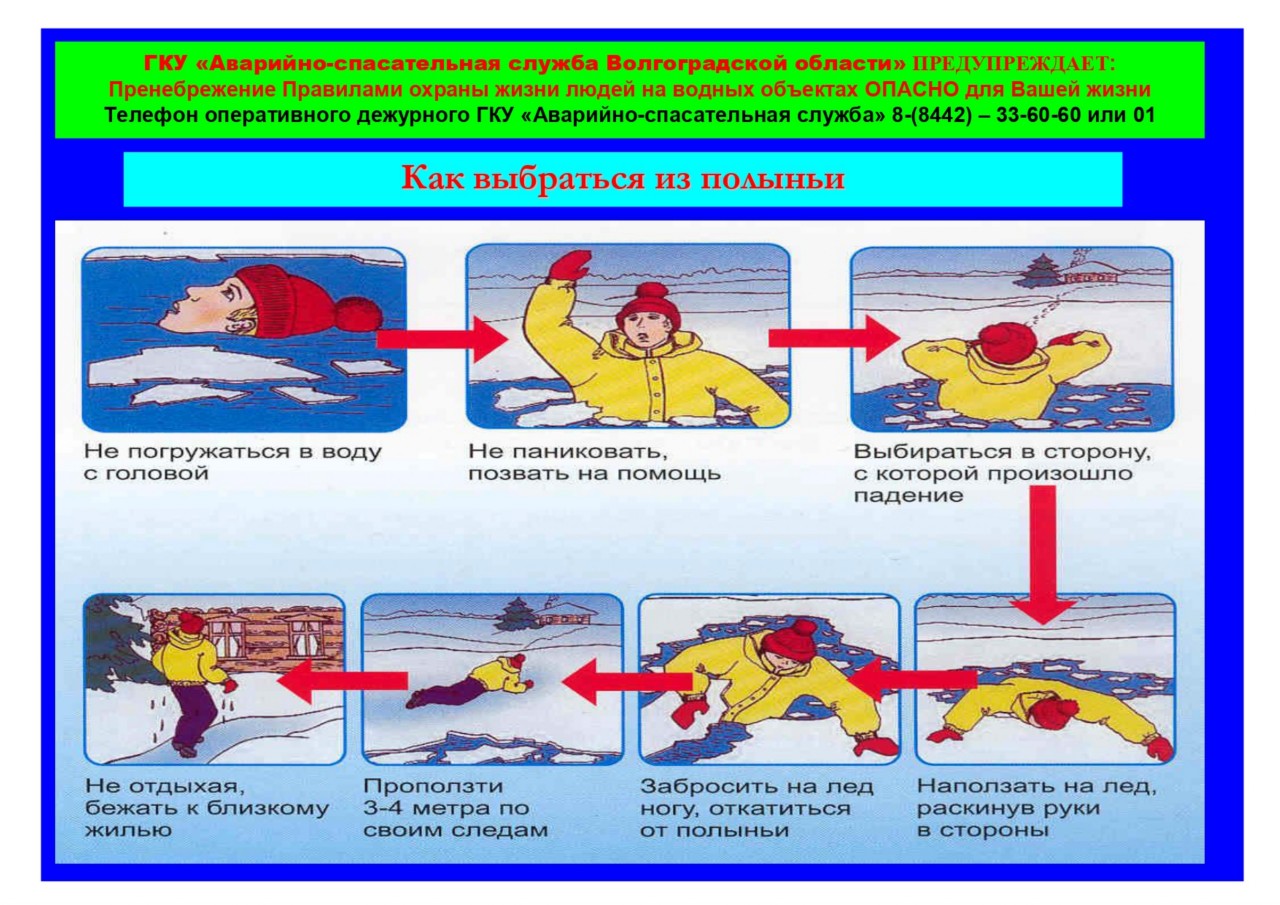 ГКУ «Аварийно-спасательная служба Волгоградской области» ПРЕДУПРЕЖДАЕТ:
Пренебрежение Правилами охраны жизни людей на водных объектах ОПАСНО для Вашей жизни
Телефон оперативного дежурного ГКУ «Аварийно-спасательная служба» 8-(8442) – 33-60-60 или 01

Как выбраться из полыньи

Не погружаться в воду с головой

Не паниковать, позвать на помощь

Выбираться в сторону, с которой произошло падение

Наползать на лед, раскинув руки в стороны

Забросить на лед ногу, откатиться от полыньи

Проползти 3-4 метра по своим следам

Не отдыхая, бежать к близкому жилью